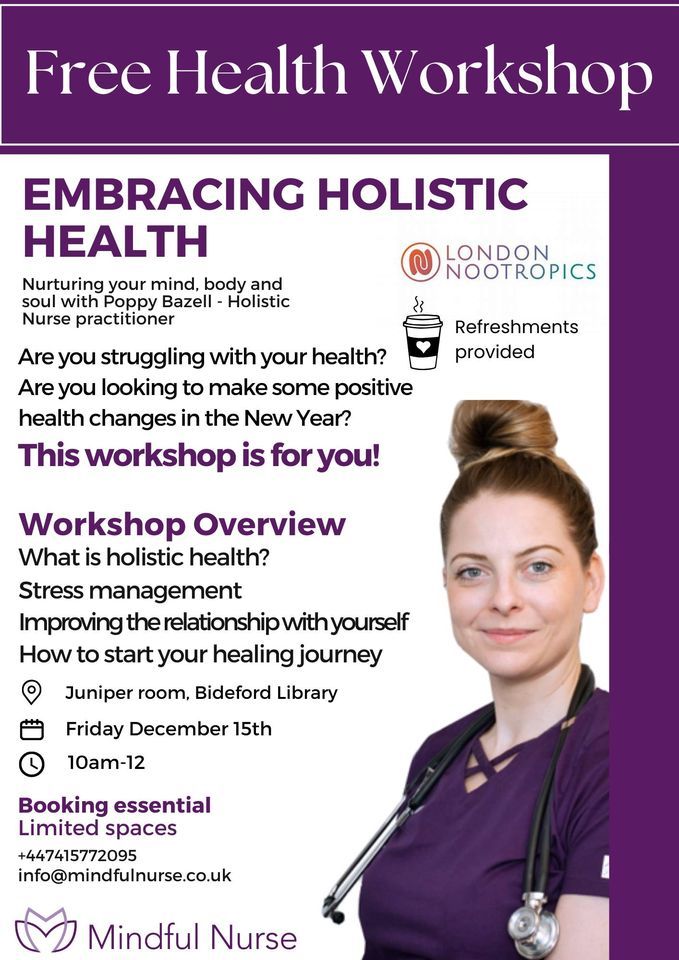 Free Health Workshop

EMBRACING HOLISTIC HEALTH

Nurturing your mind, body and soul with Poppy Bazell - Holistic Nurse practitioner

LONDON NOOTROPICS

Refreshments provided

Are you struggling with your health?
Are you looking to make some positive health changes in the New Year?

This workshop is for you!

Workshop Overview
What is holistic health?
Stress management
Improving the relationship with yourself
How to start your healing journey

Juniper room, Bideford Library
Friday December 15th
10am-12

Booking essential
Limited spaces
+447415772095
info@mindfulnurse.co.uk

Mindful Nurse